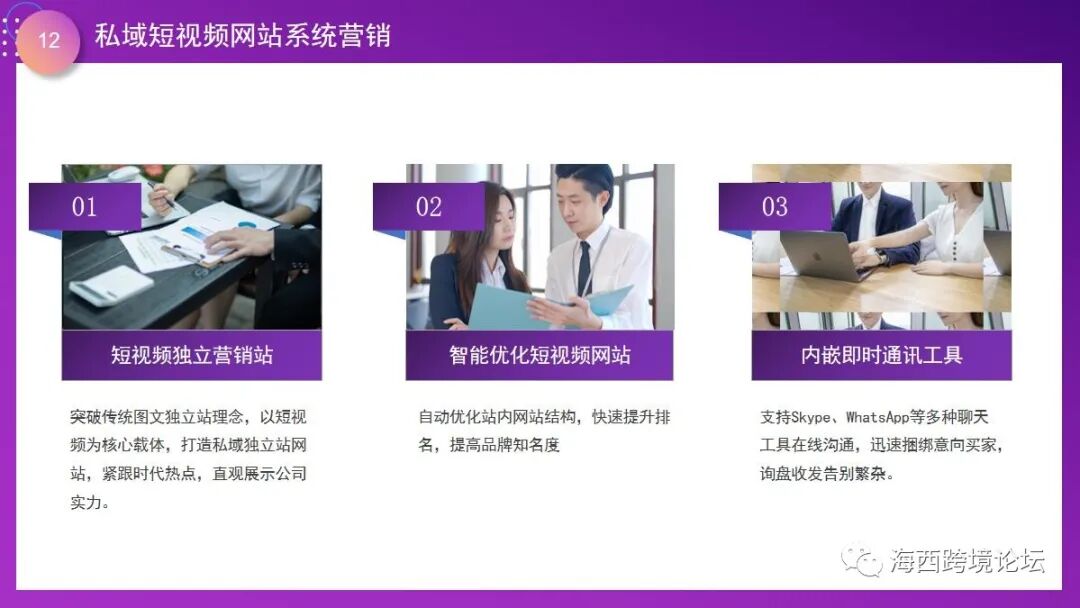 12 私域短视频网站系统营销

01

短视频独立营销站

突破传统图文独立站理念，以短视频为核心载体，打造私域独立站网站，紧跟时代热点，直观展示公司实力。

02

智能优化短视频网站

自动优化站内网站结构，快速提升排名，提高品牌知名度

03

内嵌即时通讯工具

支持Skype、WhatsApp等多种聊天工具在线沟通，迅速捆绑意向买家，询盘收发告别繁杂。

海西跨境论坛